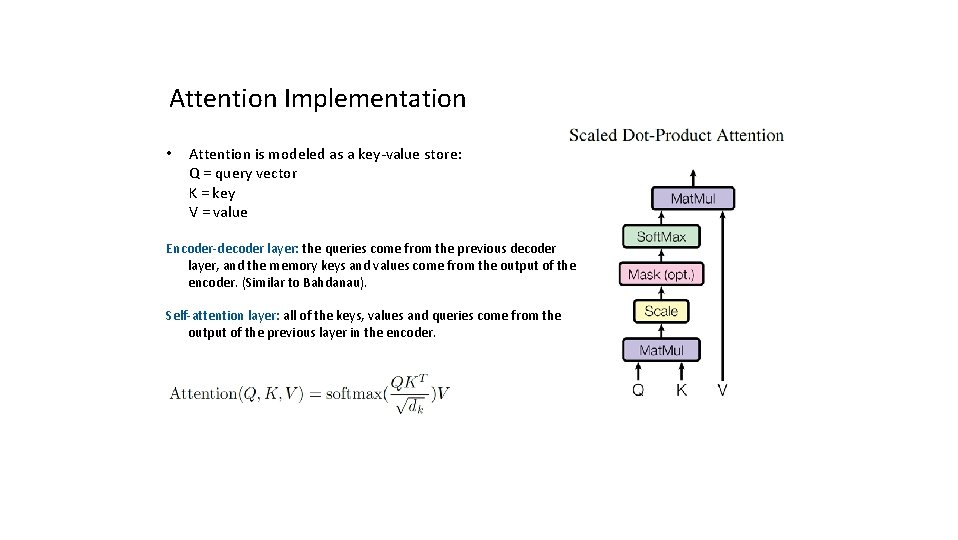 Attention Implementation

• Attention is modeled as a key-value store:
Q = query vector
K = key
V = value

Encoder-decoder layer: the queries come from the previous decoder layer, and the memory keys and values come from the output of the encoder. (Similar to Bahdanau).

Self-attention layer: all of the keys, values and queries come from the output of the previous layer in the encoder.

$\text{Attention}(Q, K, V) = \text{softmax}(\frac{QK^T}{\sqrt{d_k}})V$

Scaled Dot-Product Attention

MatMul

SoftMax

Mask (opt.)

Scale

MatMul

Q K V